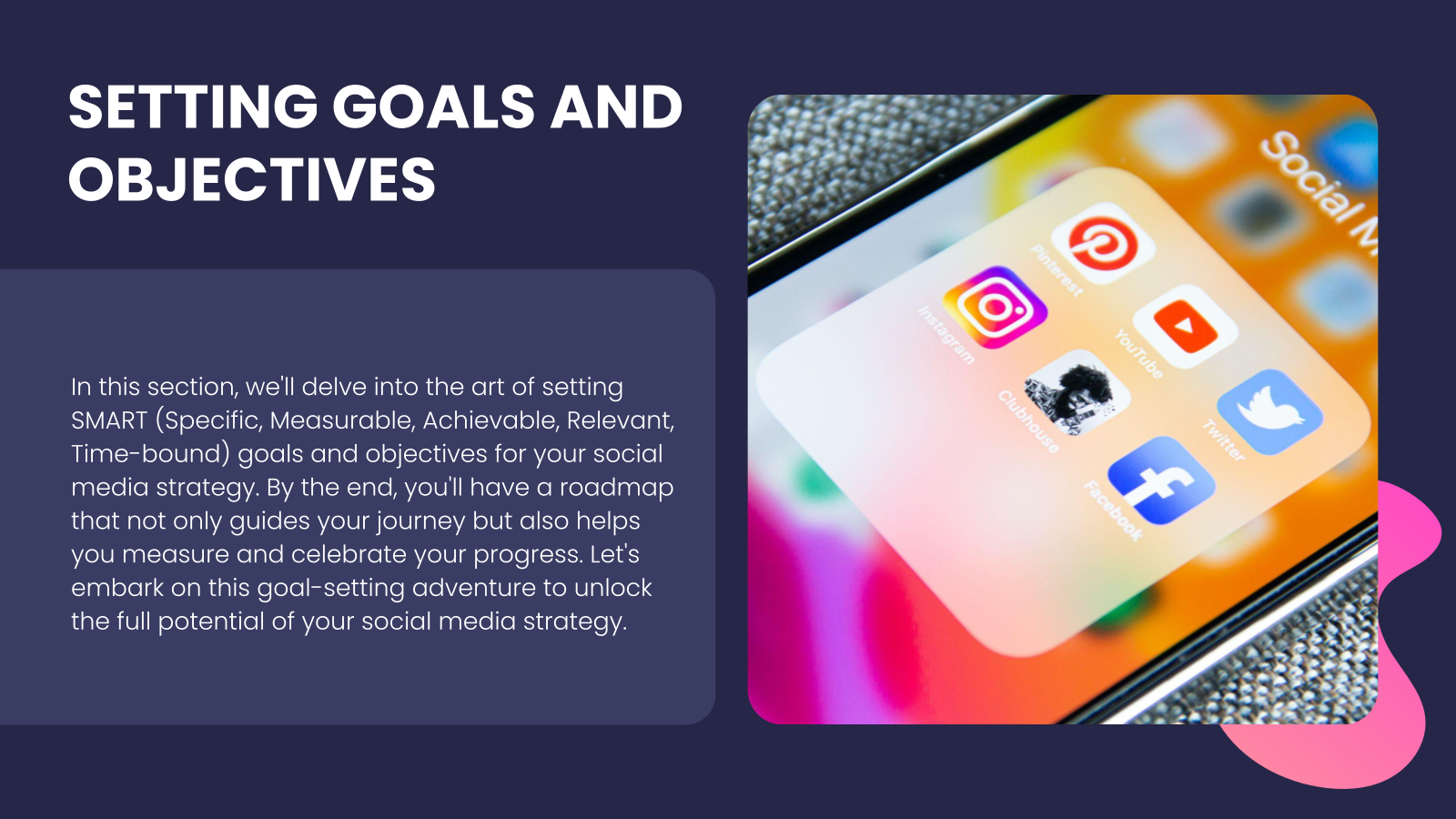 SETTING GOALS AND OBJECTIVES

In this section, we'll delve into the art of setting SMART (Specific, Measurable, Achievable, Relevant, Time-bound) goals and objectives for your social media strategy. By the end, you'll have a roadmap that not only guides your journey but also helps you measure and celebrate your progress. Let's embark on this goal-setting adventure to unlock the full potential of your social media strategy.

Social M

Pinterest

Instagram

YouTube

Clubhouse

Twitter

Facebook